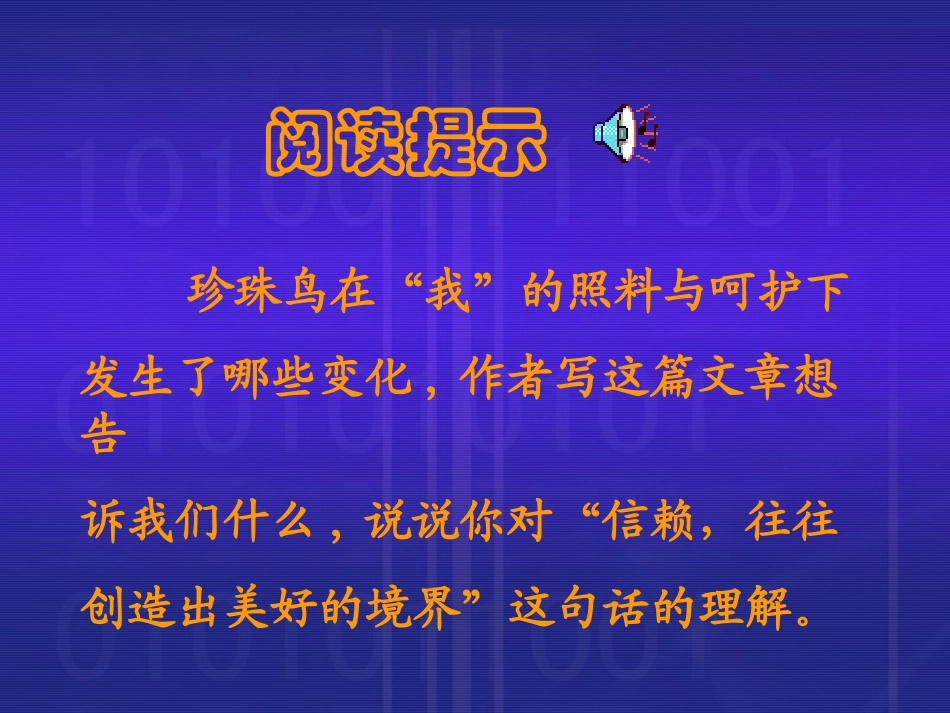 阅读提示

珍珠鸟在“我”的照料与呵护下发生了哪些变化，作者写这篇文章想告诉我们什么，说说你对“信赖，往往创造出美好的境界”这句话的理解。